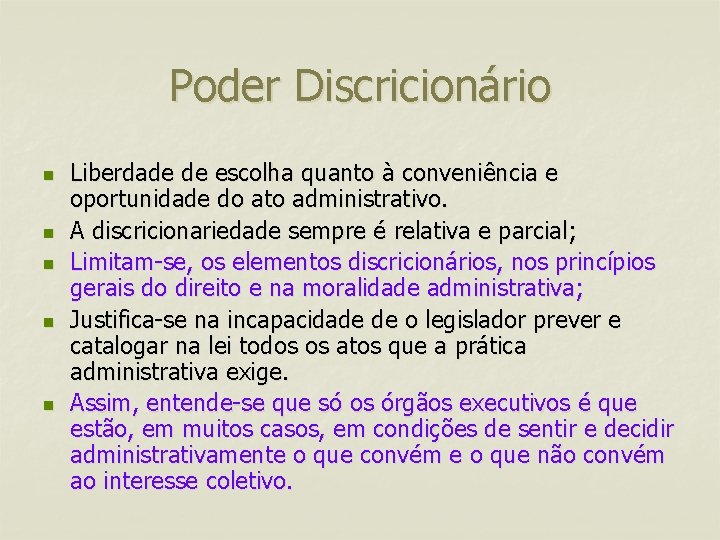 Poder Discricionário

- Liberdade de escolha quanto à conveniência e oportunidade do ato administrativo.
- A discricionariedade sempre é relativa e parcial;
- Limitam-se, os elementos discricionários, nos princípios gerais do direito e na moralidade administrativa;
- Justifica-se na incapacidade de o legislador prever e catalogar na lei todos os atos que a prática administrativa exige.
- Assim, entende-se que só os órgãos executivos é que estão, em muitos casos, em condições de sentir e decidir administrativamente o que convém e o que não convém ao interesse coletivo.